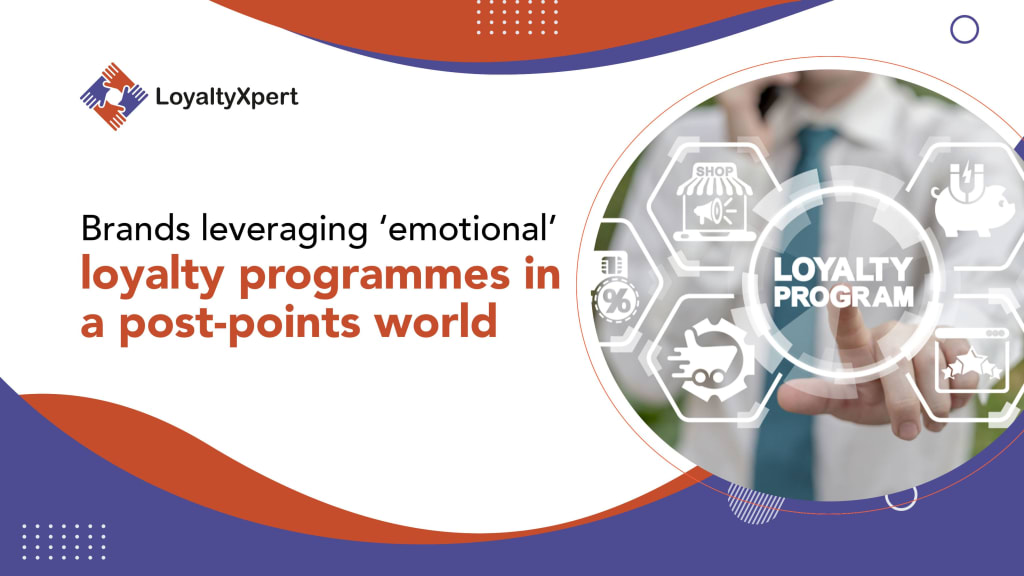 LoyaltyXpert

Brands leveraging ‘emotional’ loyalty programmes in a post-points world

SHOP

%

LOYALTY PROGRAM